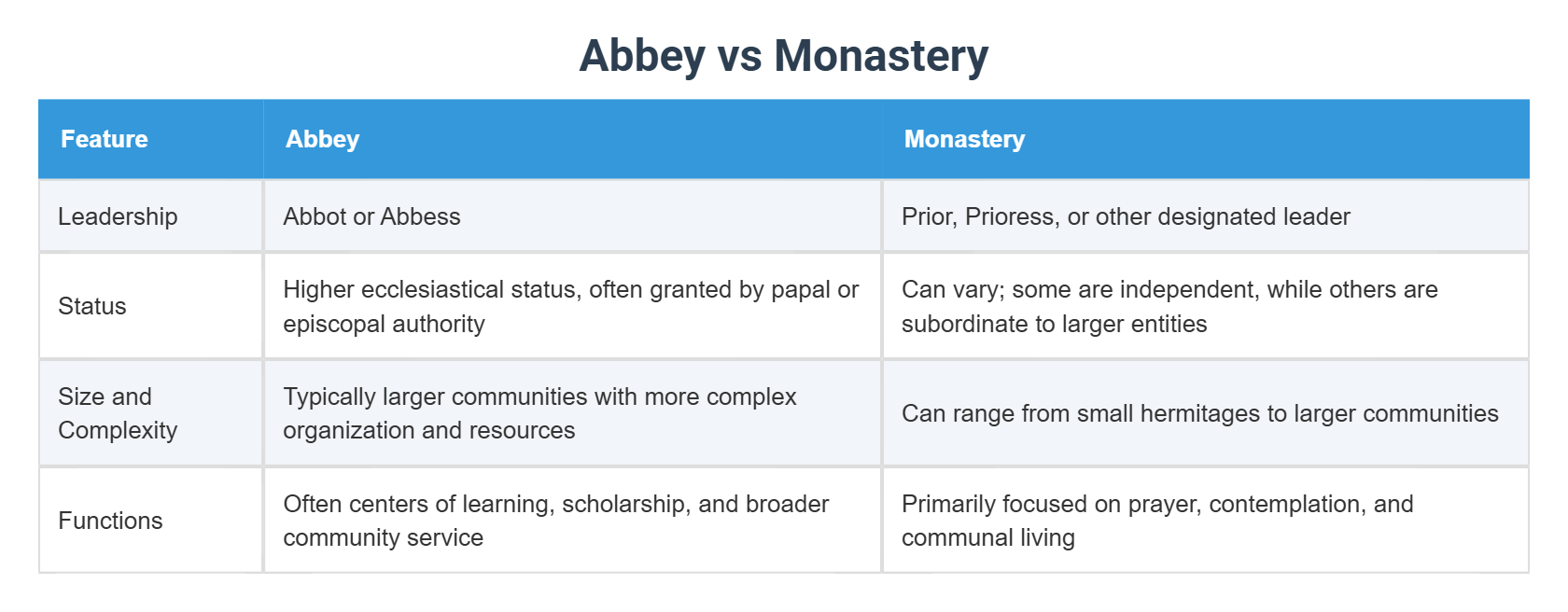 Abbey vs Monastery

| Feature | Abbey | Monastery |
|---|---|---|
| Leadership | Abbot or Abbess | Prior, Prioress, or other designated leader |
| Status | Higher ecclesiastical status, often granted by papal or episcopal authority | Can vary; some are independent, while others are subordinate to larger entities |
| Size and Complexity | Typically larger communities with more complex organization and resources | Can range from small hermitages to larger communities |
| Functions | Often centers of learning, scholarship, and broader community service | Primarily focused on prayer, contemplation, and communal living |